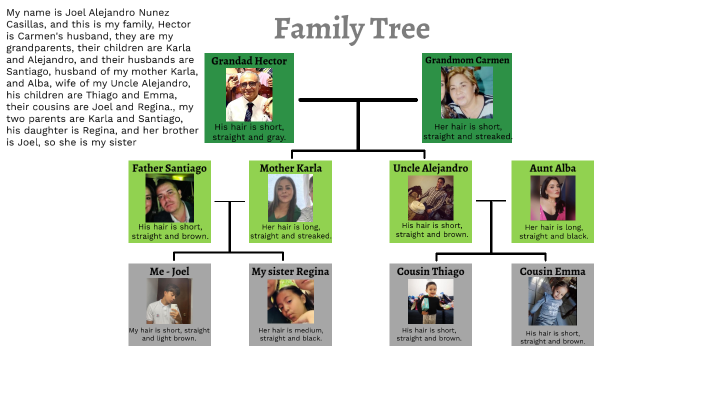 My name is Joel Alejandro Nunez Casillas, and this is my family, Hector is Carmen's husband, they are my grandparents, their children are Karla and Alejandro, and their husbands are Santiago, husband of my mother Karla, and Alba, wife of my Uncle Alejandro, his children are Thiago and Emma, their cousins are Joel and Regina., my two parents are Karla and Santiago, his daughter is Regina, and her brother is Joel, so she is my sister

Family Tree

Grandad Hector
His hair is short, straight and gray.

Grandmom Carmen
Her hair is short, straight and streaked.

Father Santiago
His hair is short, straight and brown.

Mother Karla
Her hair is long, straight and streaked.

Uncle Alejandro
His hair is short, straight and brown.

Aunt Alba
Her hair is long, straight and black.

Me - Joel
My hair is short, straight and light brown.

My sister Regina
Her hair is medium, straight and black.

Cousin Thiago
His hair is short, straight and brown.

Cousin Emma
His hair is short, straight and brown.